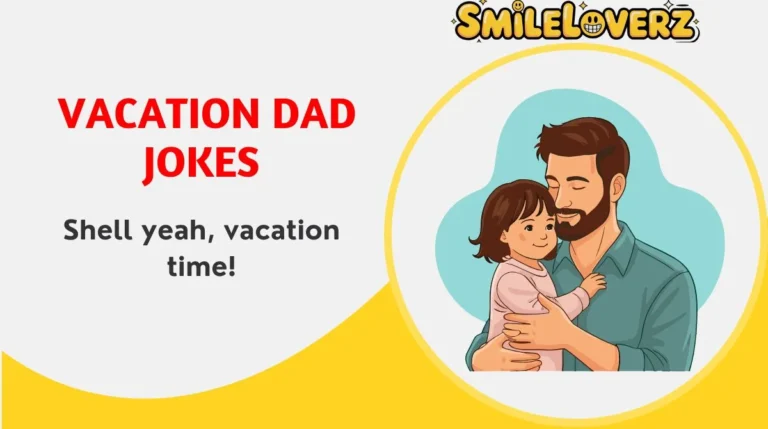 SMILELOVERZ

VACATION DAD JOKES

Shell yeah, vacation time!